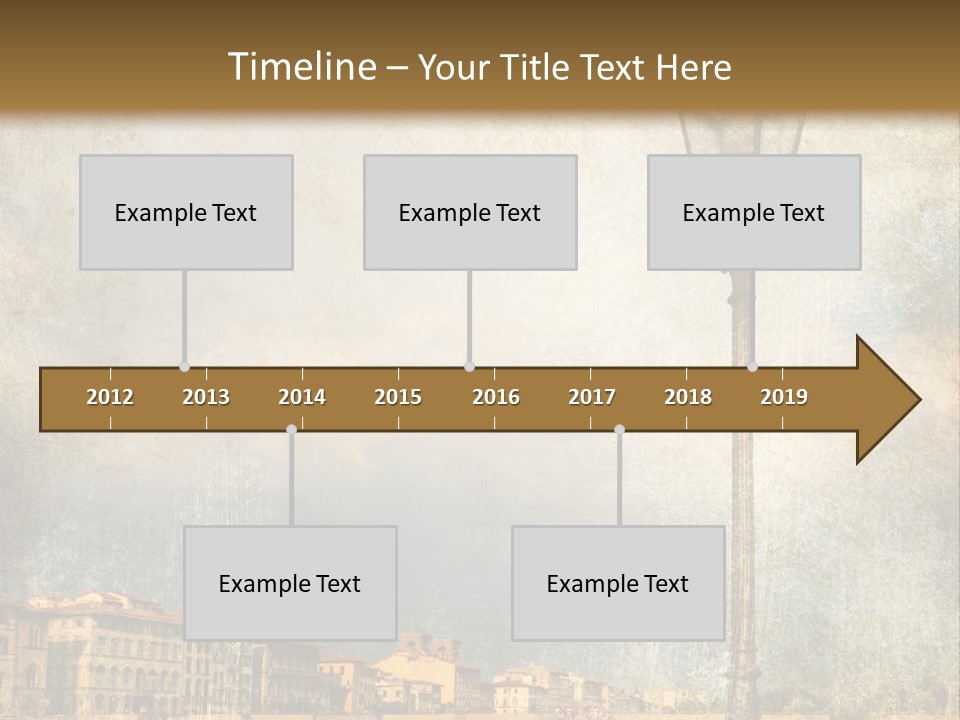 Timeline – Your Title Text Here

Example Text

Example Text

Example Text

2012 2013 2014 2015 2016 2017 2018 2019

Example Text

Example Text